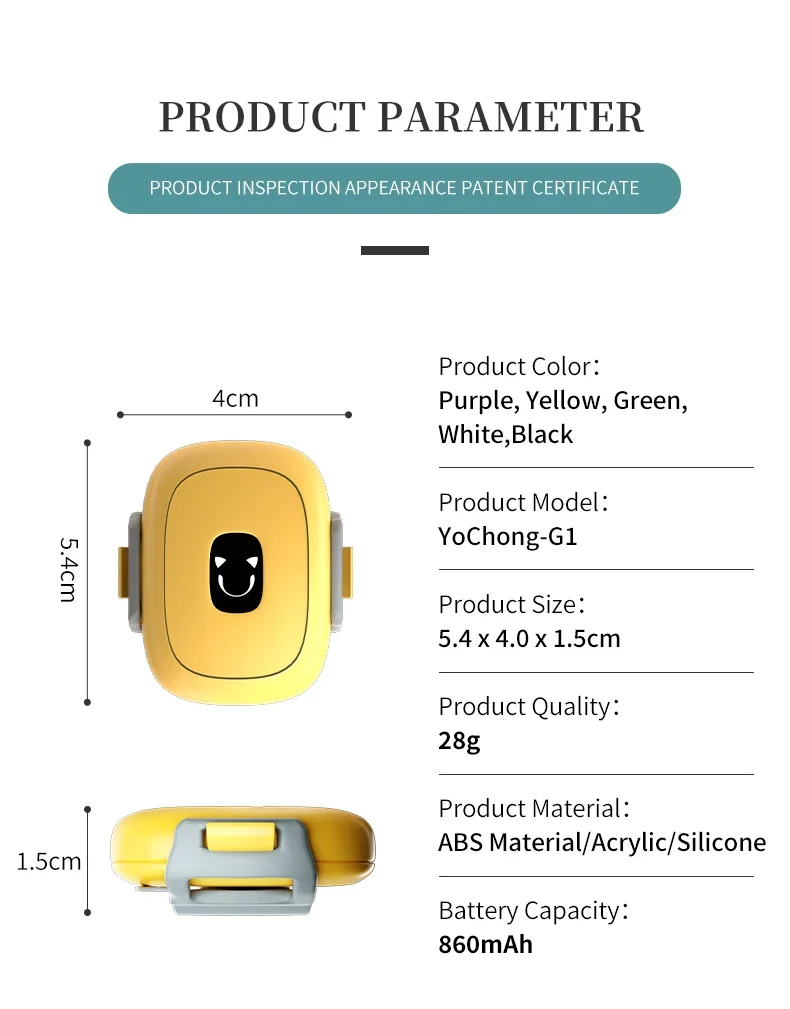 PRODUCT PARAMETER

PRODUCT INSPECTION APPEARANCE PATENT CERTIFICATE

4cm

5.4cm

1.5cm

Product Color：
Purple, Yellow, Green, White,Black

Product Model：
YoChong-G1

Product Size：
5.4 x 4.0 x 1.5cm

Product Quality：
28g

Product Material：
ABS Material/Acrylic/Silicone

Battery Capacity：
860mAh